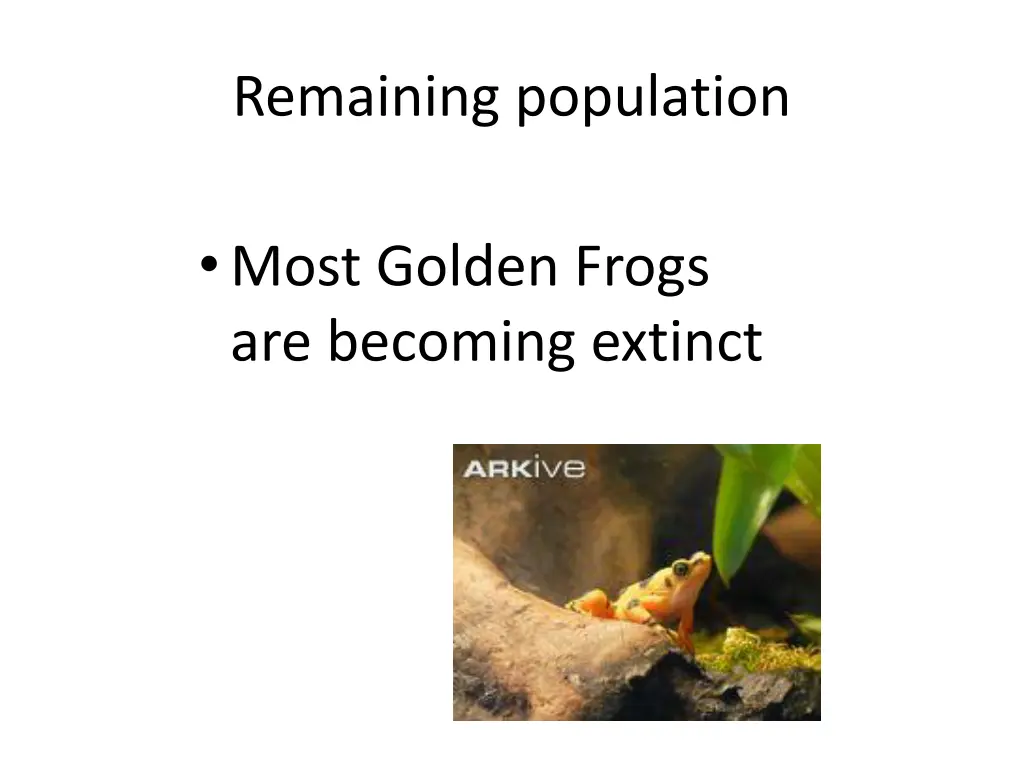 Remaining population

• Most Golden Frogs are becoming extinct

ARKive